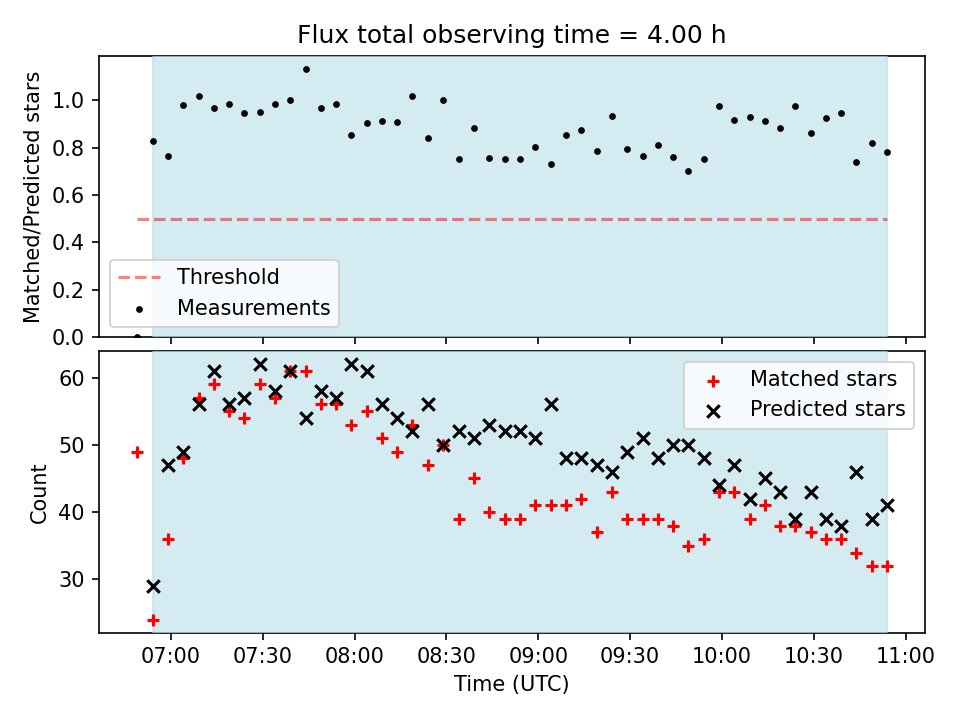 Flux total observing time = 4.00 h

Matched/Predicted stars

1.0
0.8
0.6
0.4
0.2
0.0

Threshold
Measurements

Count

60
50
40
30

Matched stars
Predicted stars

07:00 07:30 08:00 08:30 09:00 09:30 10:00 10:30 11:00

Time (UTC)